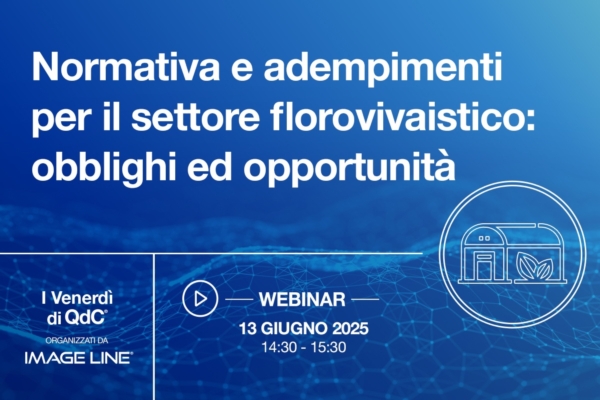 Normativa e adempimenti per il settore florovivaistico: obblighi ed opportunità

I Venerdì di QdC®
ORGANIZZATI DA
IMAGE LINE®

WEBINAR
13 GIUGNO 2025
14:30 - 15:30